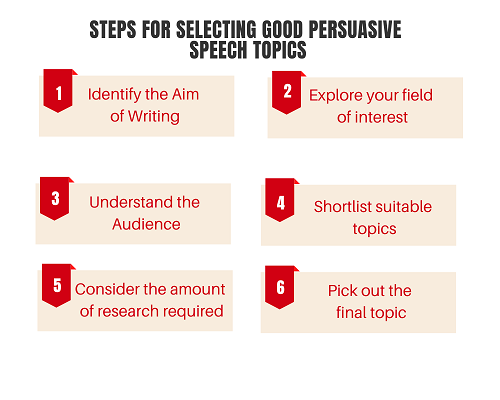 STEPS FOR SELECTING GOOD PERSUASIVE SPEECH TOPICS

1 Identify the Aim of Writing

2 Explore your field of interest

3 Understand the Audience

4 Shortlist suitable topics

5 Consider the amount of research required

6 Pick out the final topic